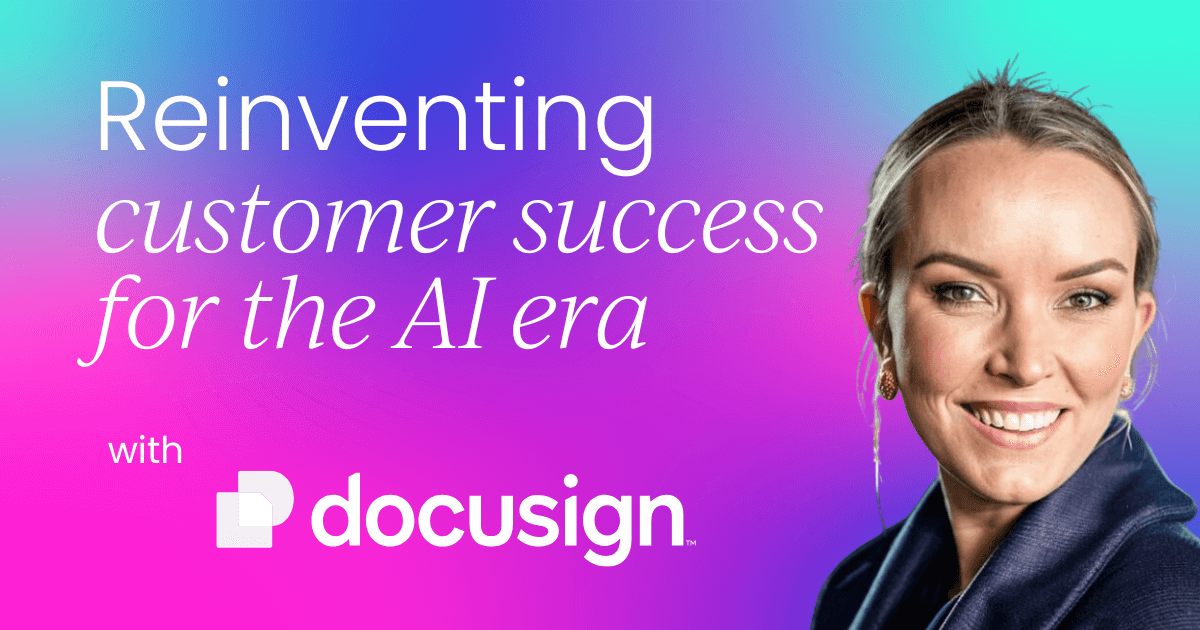 Reinventing customer success for the AI era

with

docusign™